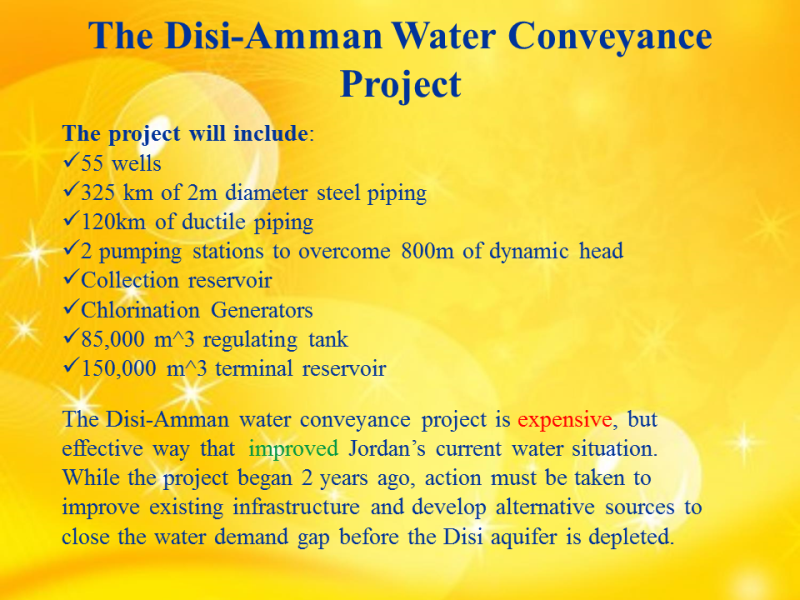 The Disi-Amman Water Conveyance Project

The project will include:
✓55 wells
✓325 km of 2m diameter steel piping
✓120km of ductile piping
✓2 pumping stations to overcome 800m of dynamic head
✓Collection reservoir
✓Chlorination Generators
✓85,000 m^3 regulating tank
✓150,000 m^3 terminal reservoir

The Disi-Amman water conveyance project is expensive, but effective way that improved Jordan's current water situation. While the project began 2 years ago, action must be taken to improve existing infrastructure and develop alternative sources to close the water demand gap before the Disi aquifer is depleted.